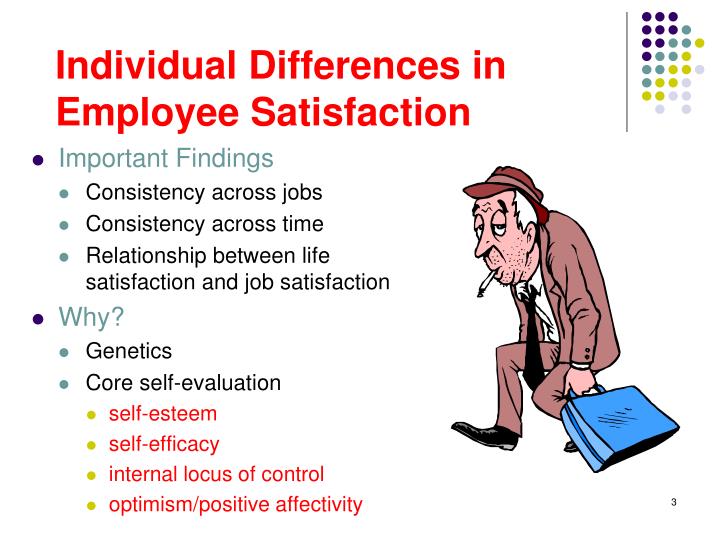 Individual Differences in Employee Satisfaction

- Important Findings
  - Consistency across jobs
  - Consistency across time
  - Relationship between life satisfaction and job satisfaction
- Why?
  - Genetics
  - Core self-evaluation
    - self-esteem
    - self-efficacy
    - internal locus of control
    - optimism/positive affectivity

3